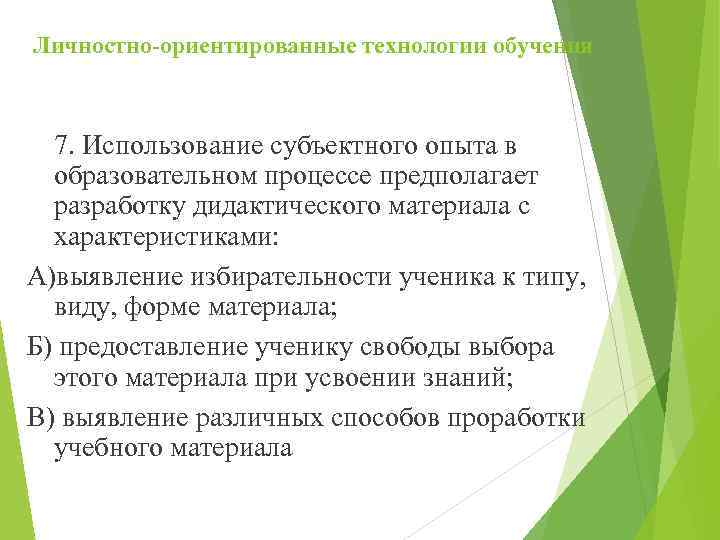 Личностно-ориентированные технологии обучения

7. Использование субъектного опыта в образовательном процессе предполагает разработку дидактического материала с характеристиками:

А)выявление избирательности ученика к типу, виду, форме материала;

Б) предоставление ученику свободы выбора этого материала при усвоении знаний;

В) выявление различных способов проработки учебного материала